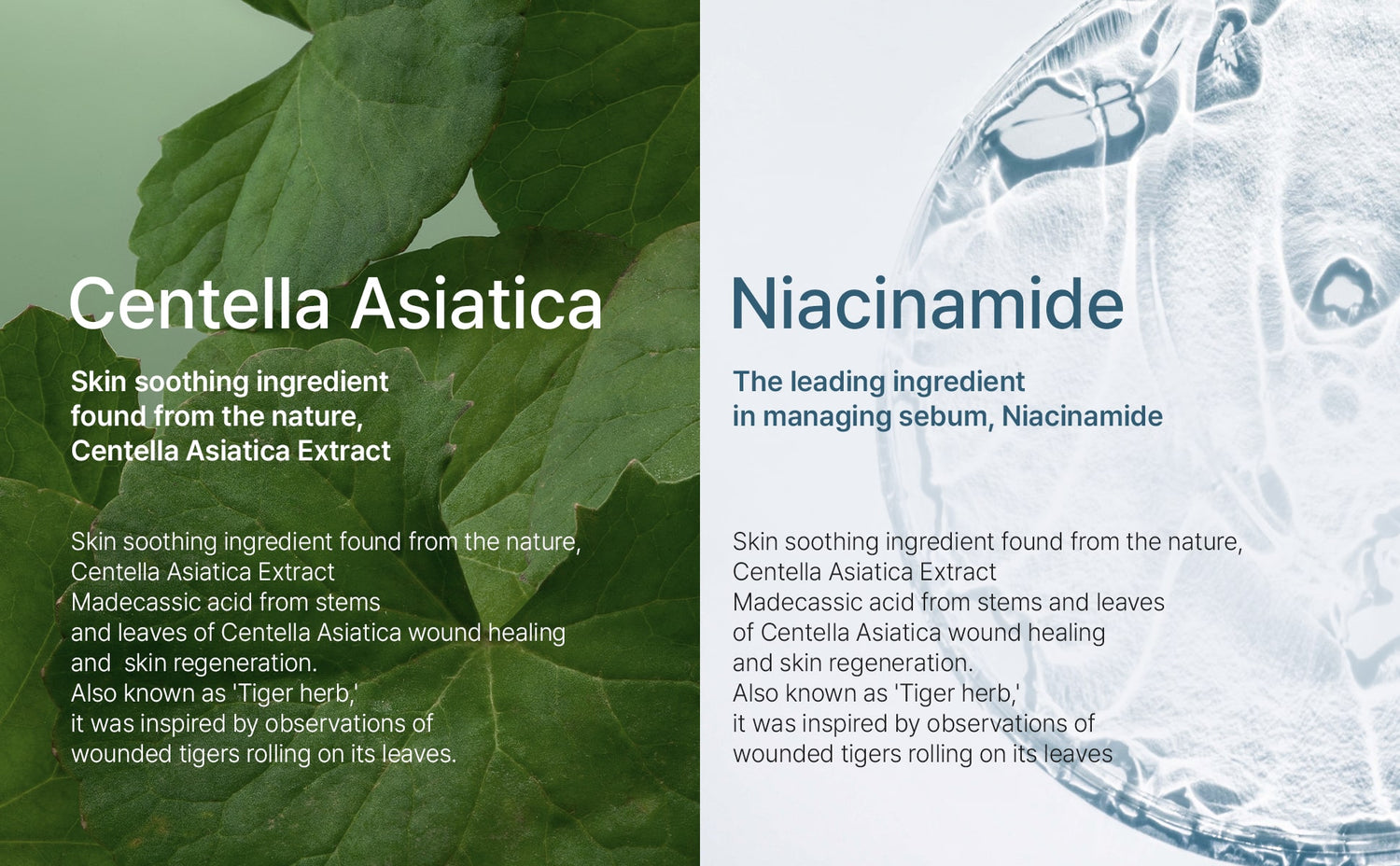 Centella Asiatica

Skin soothing ingredient found from the nature, Centella Asiatica Extract

Skin soothing ingredient found from the nature, Centella Asiatica Extract
Madecassic acid from stems and leaves of Centella Asiatica wound healing and  skin regeneration.
Also known as 'Tiger herb,' it was inspired by observations of wounded tigers rolling on its leaves.

Niacinamide

The leading ingredient in managing sebum, Niacinamide

Skin soothing ingredient found from the nature, Centella Asiatica Extract
Madecassic acid from stems and leaves of Centella Asiatica wound healing and skin regeneration.
Also known as 'Tiger herb,' it was inspired by observations of wounded tigers rolling on its leaves